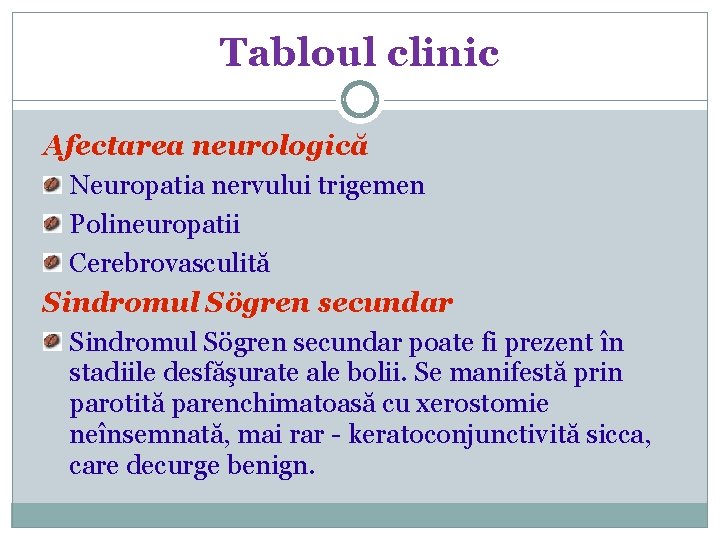 Tabloul clinic

Afectarea neurologică

Neuropatia nervului trigemen

Polineuropatii

Cerebrovasculită

Sindromul Sögren secundar

Sindromul Sögren secundar poate fi prezent în stadiile desfăşurate ale bolii. Se manifestă prin parotită parenchimatoasă cu xerostomie neînsemnată, mai rar - keratoconjunctivită sicca, care decurge benign.